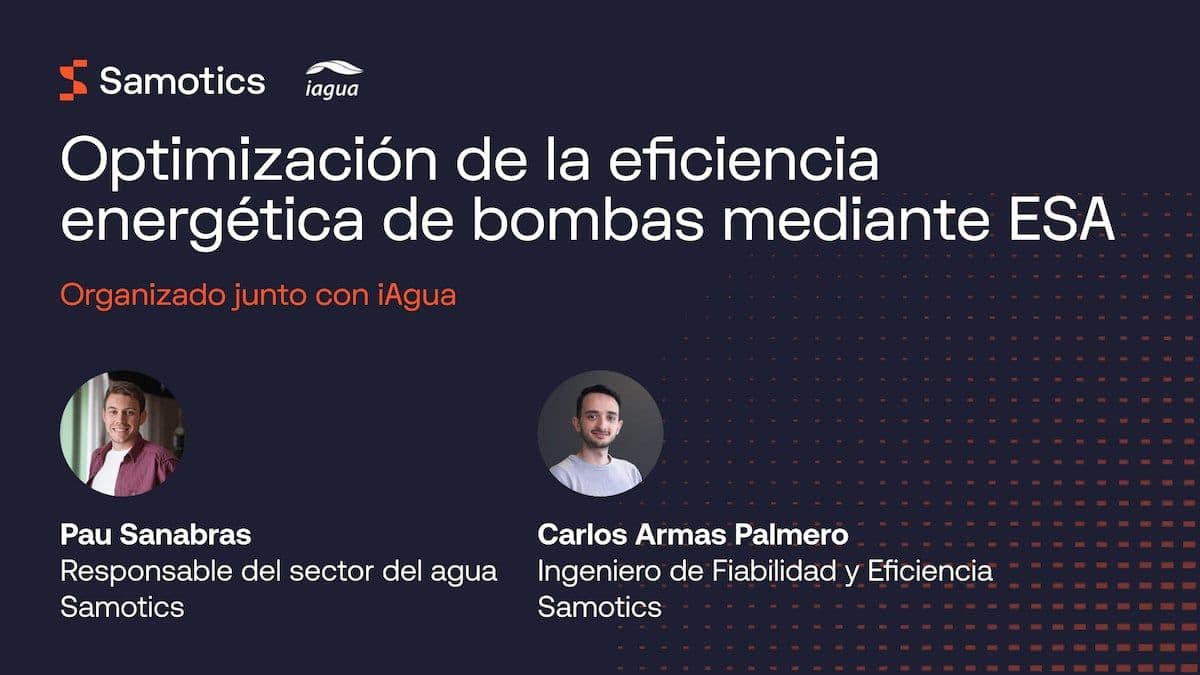 Samotics iagua

Optimización de la eficiencia energética de bombas mediante ESA

Organizado junto con iAgua

Pau Sanabras
Responsable del sector del agua
Samotics

Carlos Armas Palmero
Ingeniero de Fiabilidad y Eficiencia
Samotics